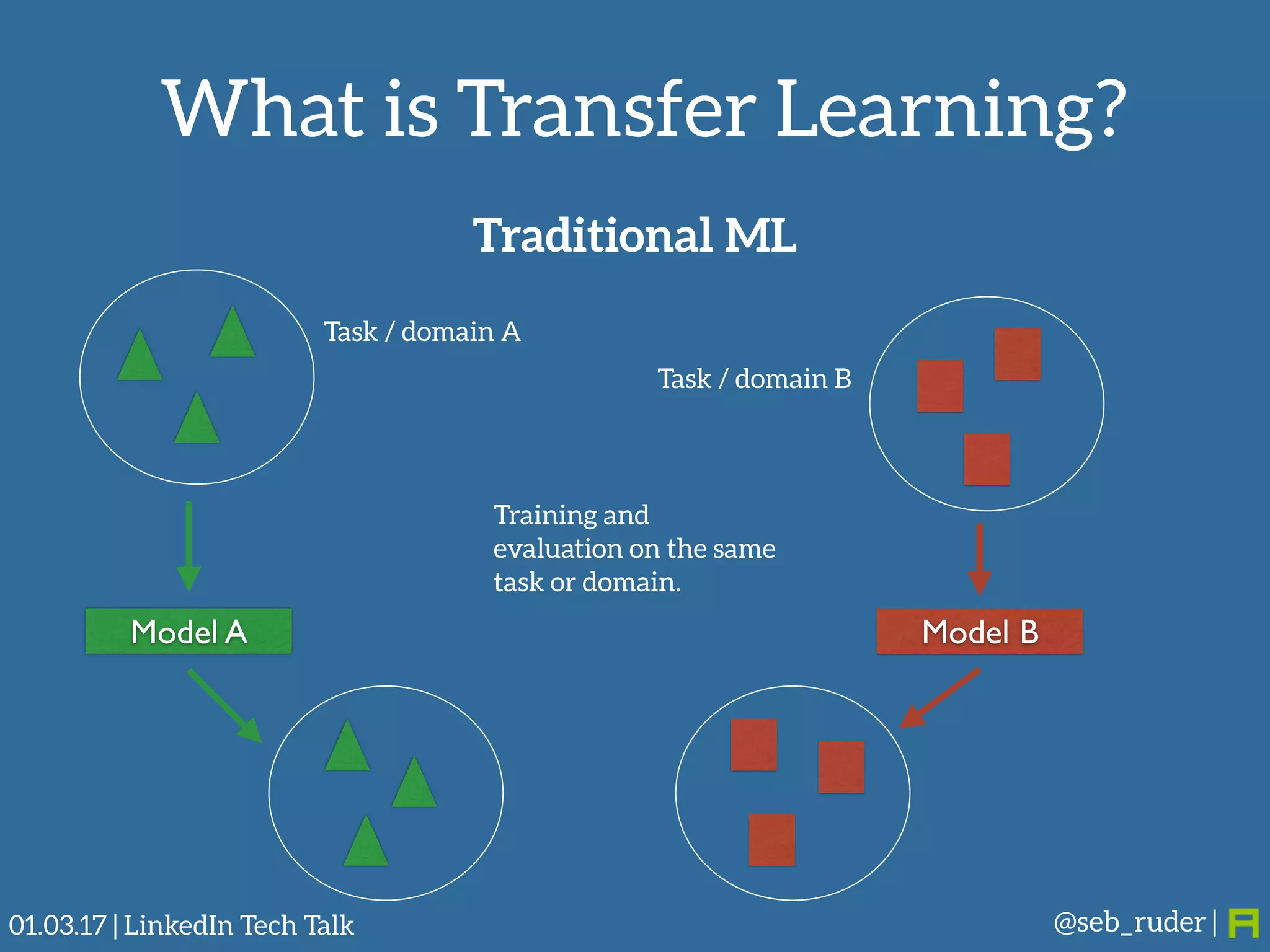 What is Transfer Learning?

Traditional ML

Task / domain A

Task / domain B

Training and evaluation on the same task or domain.

Model A

Model B

01.03.17 | LinkedIn Tech Talk

@seb_ruder |